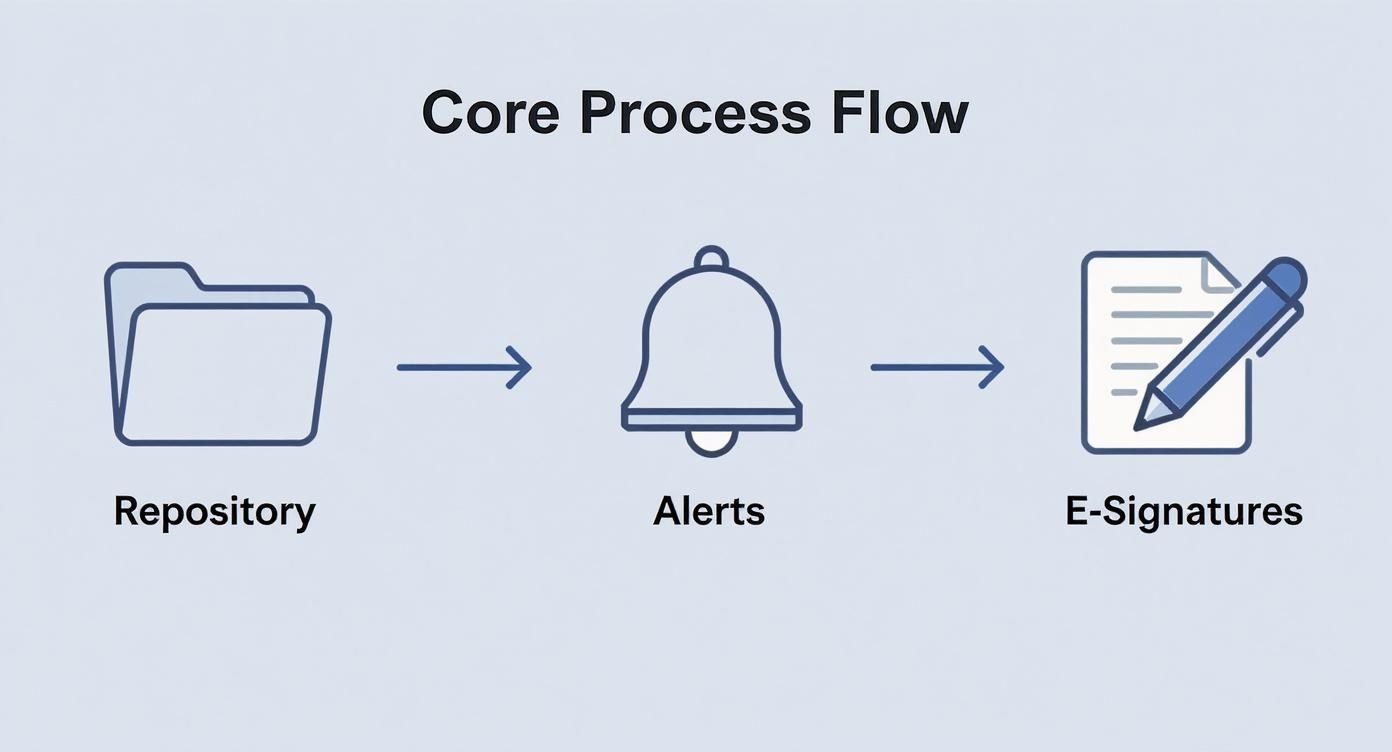 Core Process Flow

Repository

Alerts

E-Signatures